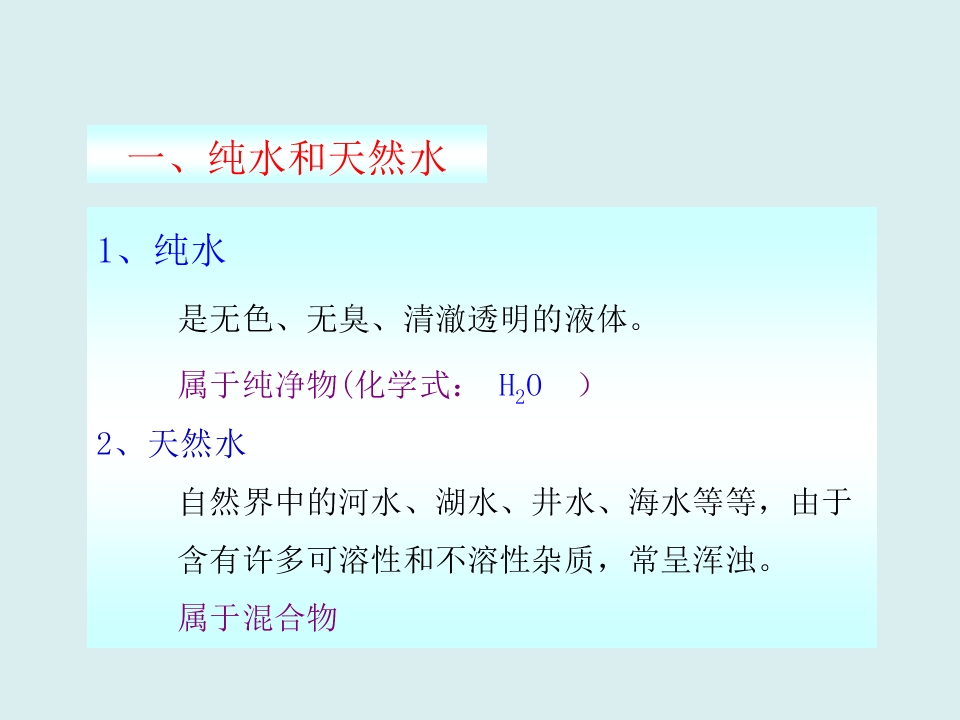 一、纯水和天然水

1、纯水

是无色、无臭、清澈透明的液体。

属于纯净物(化学式：$H_2O$ )

2、天然水

自然界中的河水、湖水、井水、海水等等，由于含有许多可溶性和不溶性杂质，常呈浑浊。

属于混合物